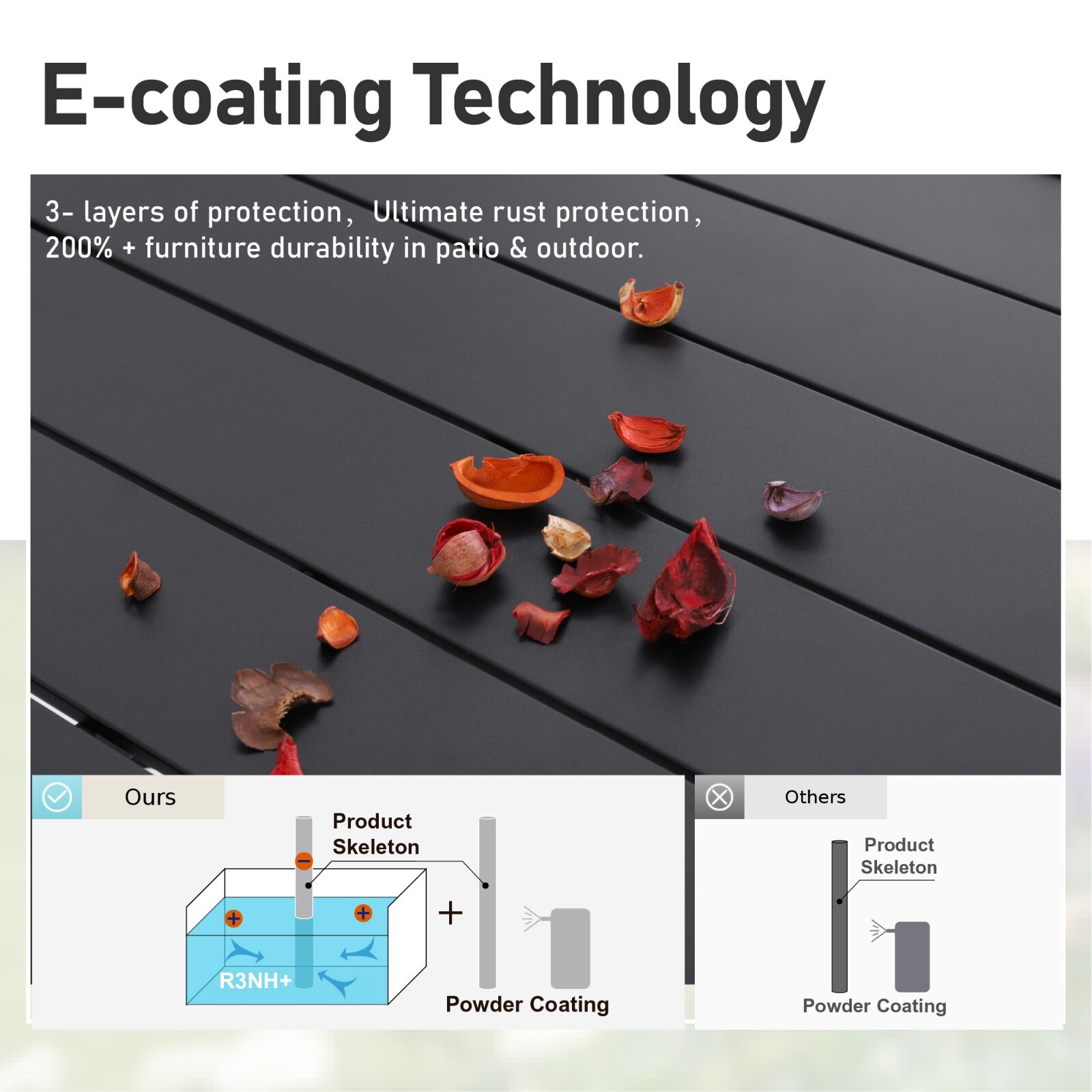 E-coating Technology

3- layers of protection, Ultimate rust protection, 200% + furniture durability in patio & outdoor.

Ours

Product Skeleton

R3NH+

+

Powder Coating

Others

Product Skeleton

Powder Coating